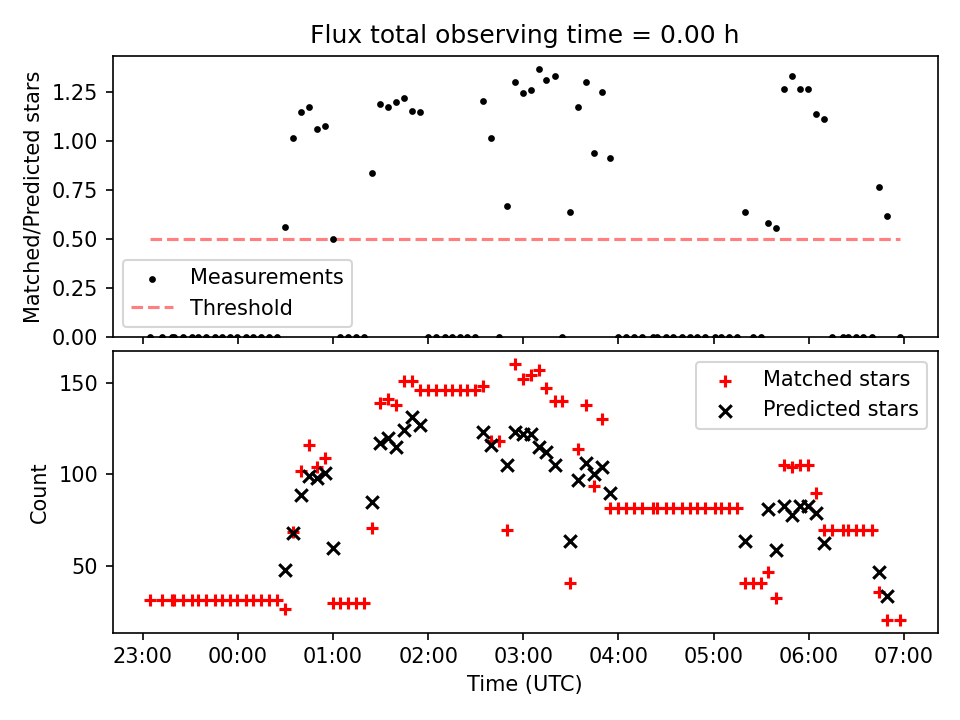 Flux total observing time = 0.00 h

Matched/Predicted stars

1.25
1.00
0.75
0.50
0.25
0.00

Measurements
Threshold

Count

150
100
50

Matched stars
Predicted stars

23:00
00:00
01:00
02:00
03:00
04:00
05:00
06:00
07:00

Time (UTC)